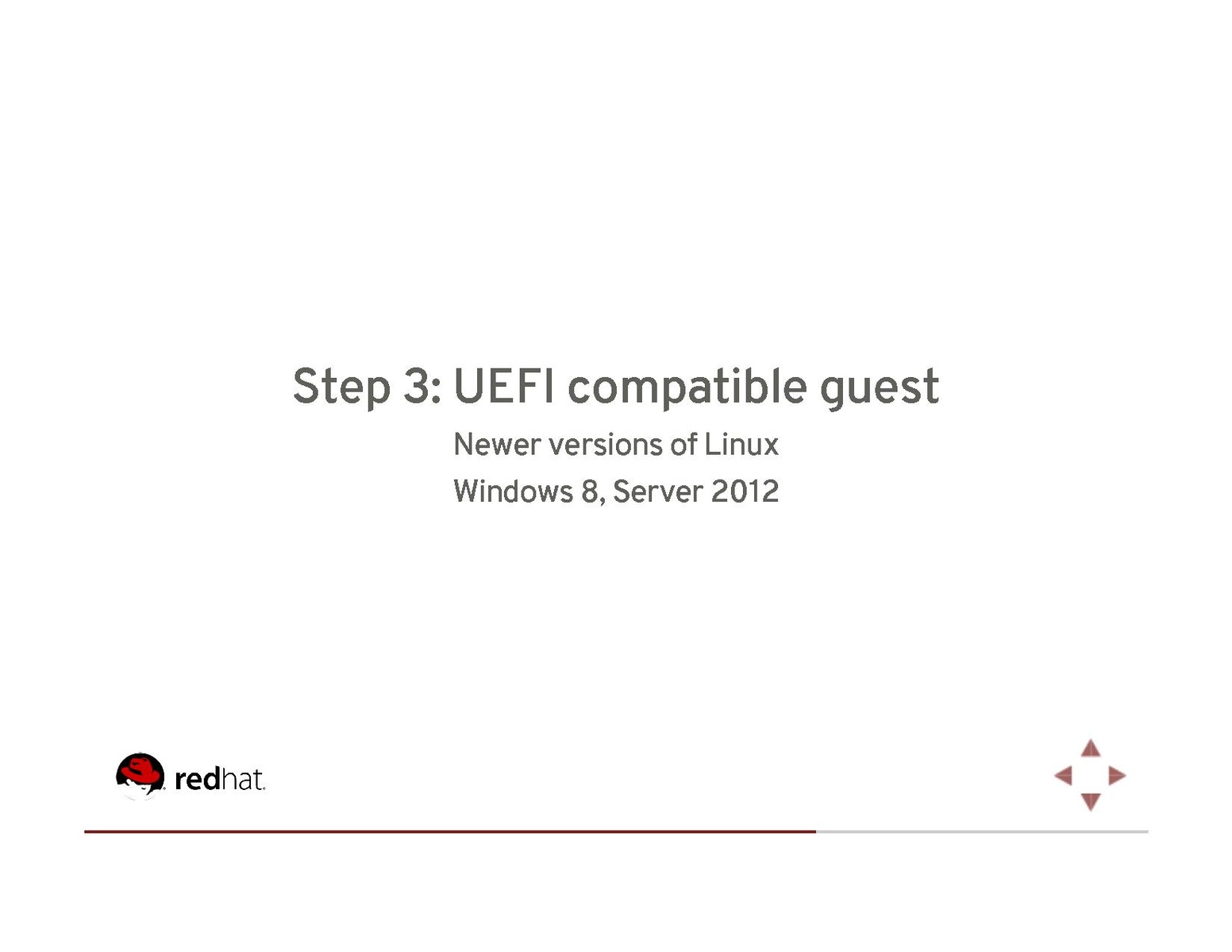 Step 3: UEFI compatible guest

Newer versions of Linux

Windows 8, Server 2012

redhat.